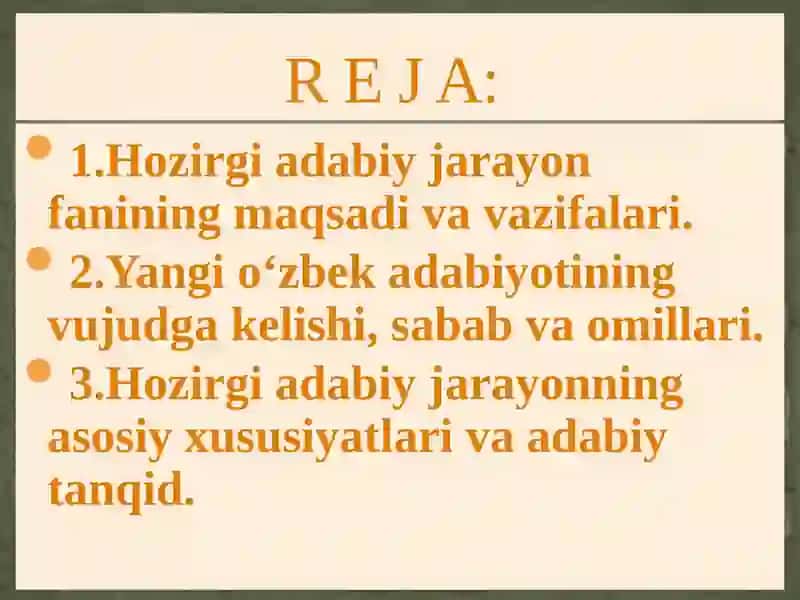 R E J A:

1.Hozirgi adabiy jarayon fanining maqsadi va vazifalari.

2.Yangi o‘zbek adabiyotining vujudga kelishi, sabab va omillari.

3.Hozirgi adabiy jarayonning asosiy xususiyatlari va adabiy tanqid.